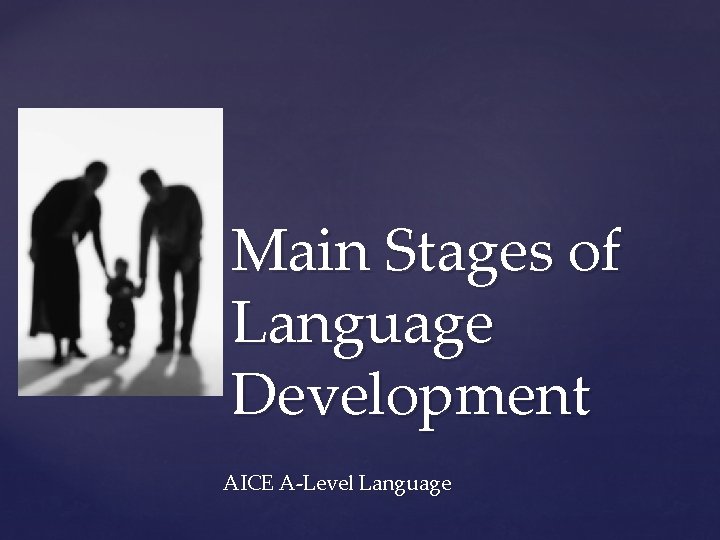 Main Stages of Language Development

AICE A-Level Language